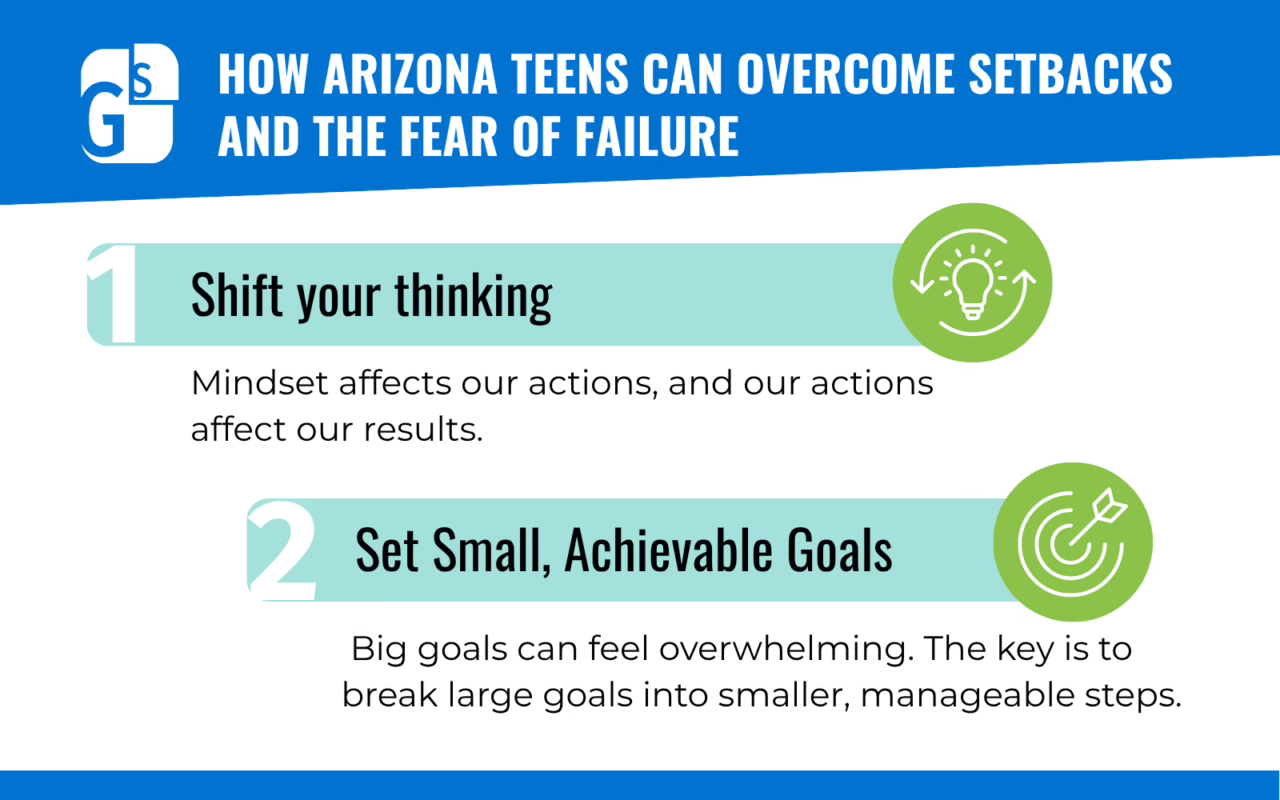 GS

HOW ARIZONA TEENS CAN OVERCOME SETBACKS AND THE FEAR OF FAILURE

1 Shift your thinking

Mindset affects our actions, and our actions affect our results.

2 Set Small, Achievable Goals

Big goals can feel overwhelming. The key is to break large goals into smaller, manageable steps.